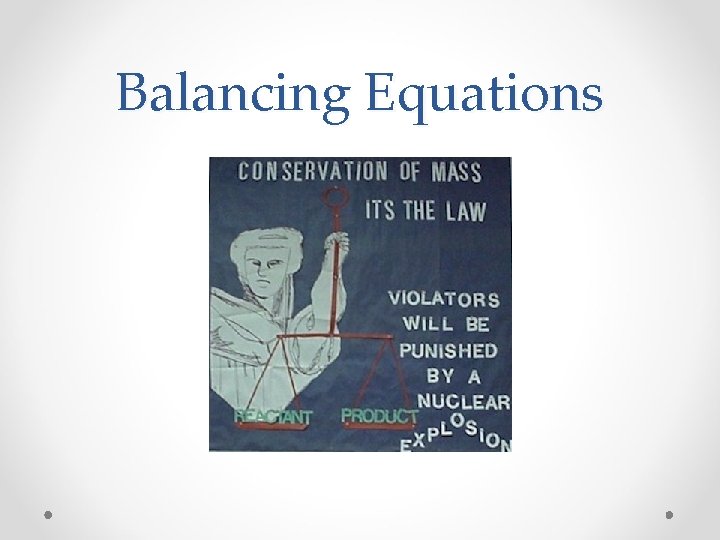 Balancing Equations

CONSERVATION OF MASS
ITS THE LAW

VIOLATORS WILL BE PUNISHED BY A NUCLEAR EXPLOSION

REACTANT PRODUCT